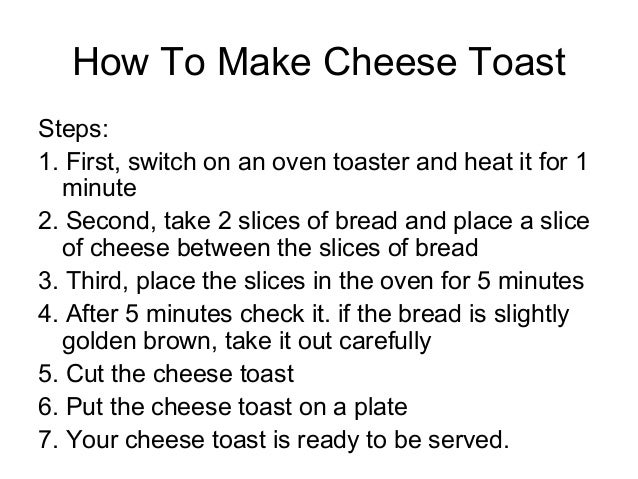 How To Make Cheese Toast

Steps:
1. First, switch on an oven toaster and heat it for 1 minute
2. Second, take 2 slices of bread and place a slice of cheese between the slices of bread
3. Third, place the slices in the oven for 5 minutes
4. After 5 minutes check it. if the bread is slightly golden brown, take it out carefully
5. Cut the cheese toast
6. Put the cheese toast on a plate
7. Your cheese toast is ready to be served.